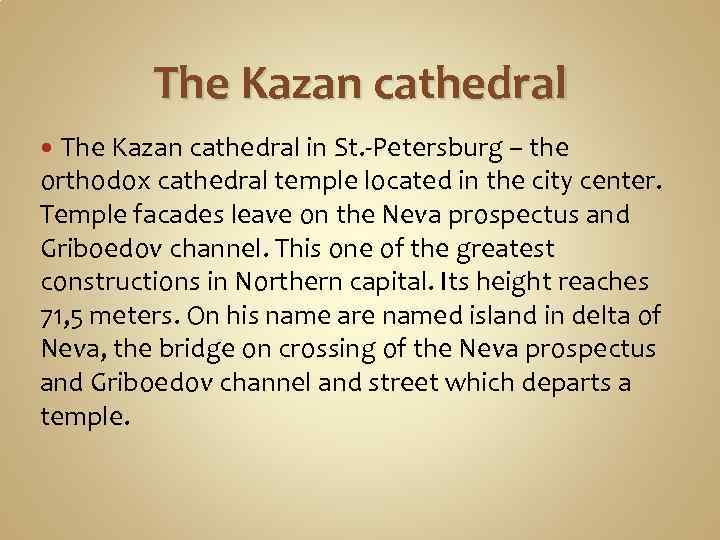 The Kazan cathedral

• The Kazan cathedral in St.-Petersburg – the orthodox cathedral temple located in the city center. Temple facades leave on the Neva prospectus and Griboedov channel. This one of the greatest constructions in Northern capital. Its height reaches 71,5 meters. On his name are named island in delta of Neva, the bridge on crossing of the Neva prospectus and Griboedov channel and street which departs a temple.